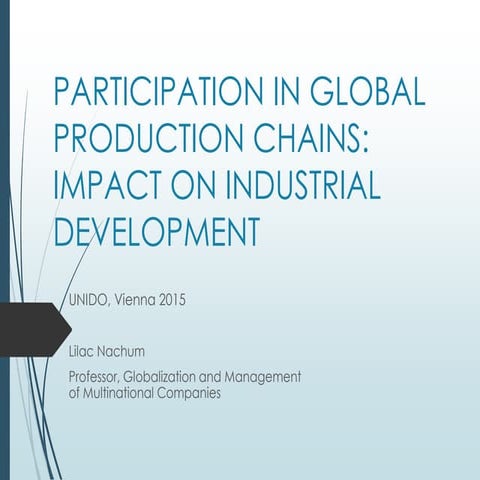 PARTICIPATION IN GLOBAL PRODUCTION CHAINS: IMPACT ON INDUSTRIAL DEVELOPMENT

UNIDO, Vienna 2015

Lilac Nachum

Professor, Globalization and Management of Multinational Companies